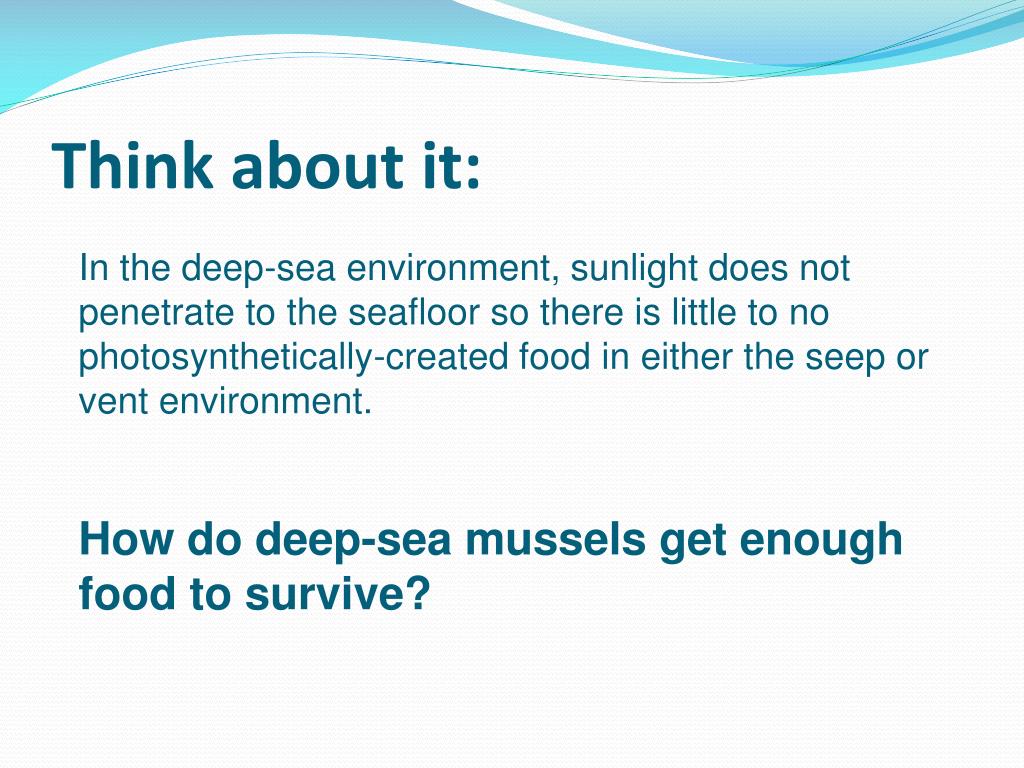 Think about it:

In the deep-sea environment, sunlight does not penetrate to the seafloor so there is little to no photosynthetically-created food in either the seep or vent environment.

How do deep-sea mussels get enough food to survive?